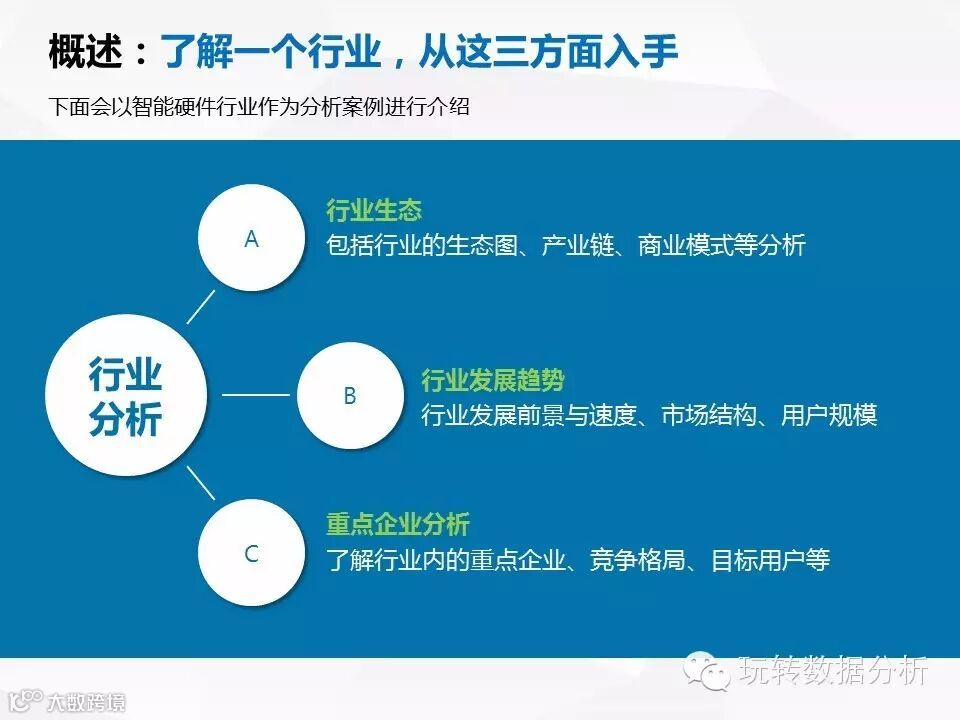 概述：了解一个行业，从这三方面入手

下面会以智能硬件行业作为分析案例进行介绍

行业分析

A

行业生态
包括行业的生态图、产业链、商业模式等分析

B

行业发展趋势
行业发展前景与速度、市场结构、用户规模

C

重点企业分析
了解行业内的重点企业、竞争格局、目标用户等

玩转数据分析

大数跨境